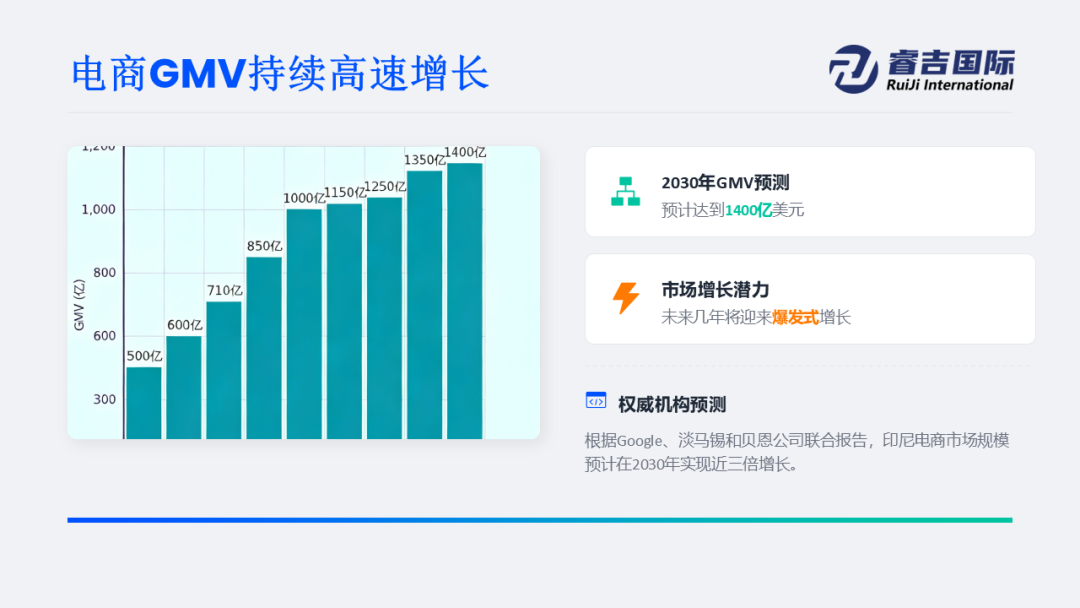 电商GMV持续高速增长

睿吉国际
RuiJi International

1,200
1,000
800
600
300
GMV (亿)

500亿
600亿
710亿
850亿
1000亿
1150亿
1250亿
1350亿
1400亿

2030年GMV预测
预计达到1400亿美元

市场增长潜力
未来几年将迎来爆发式增长

权威机构预测
根据Google、淡马锡和贝恩公司联合报告，印尼电商市场规模预计在2030年实现近三倍增长。